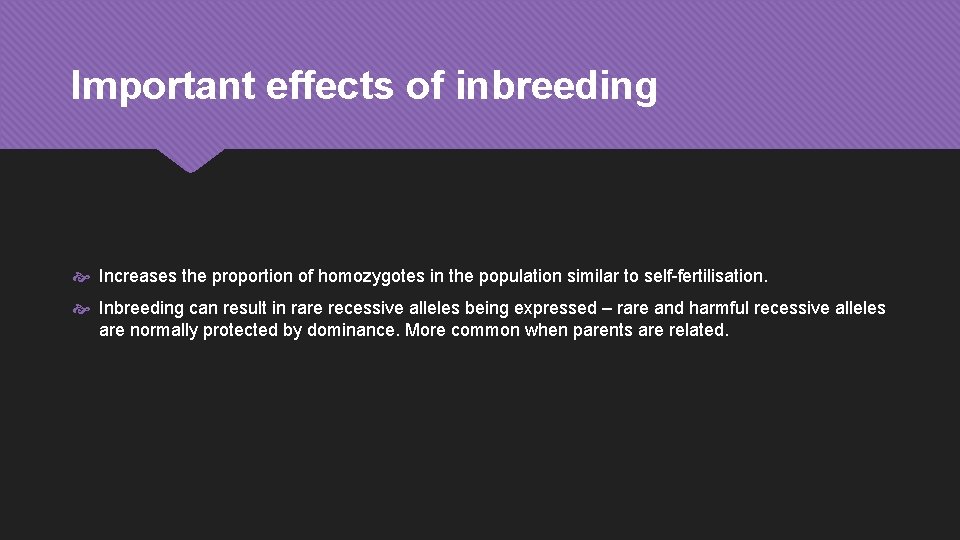 Important effects of inbreeding

Increases the proportion of homozygotes in the population similar to self-fertilisation.

Inbreeding can result in rare recessive alleles being expressed – rare and harmful recessive alleles are normally protected by dominance. More common when parents are related.